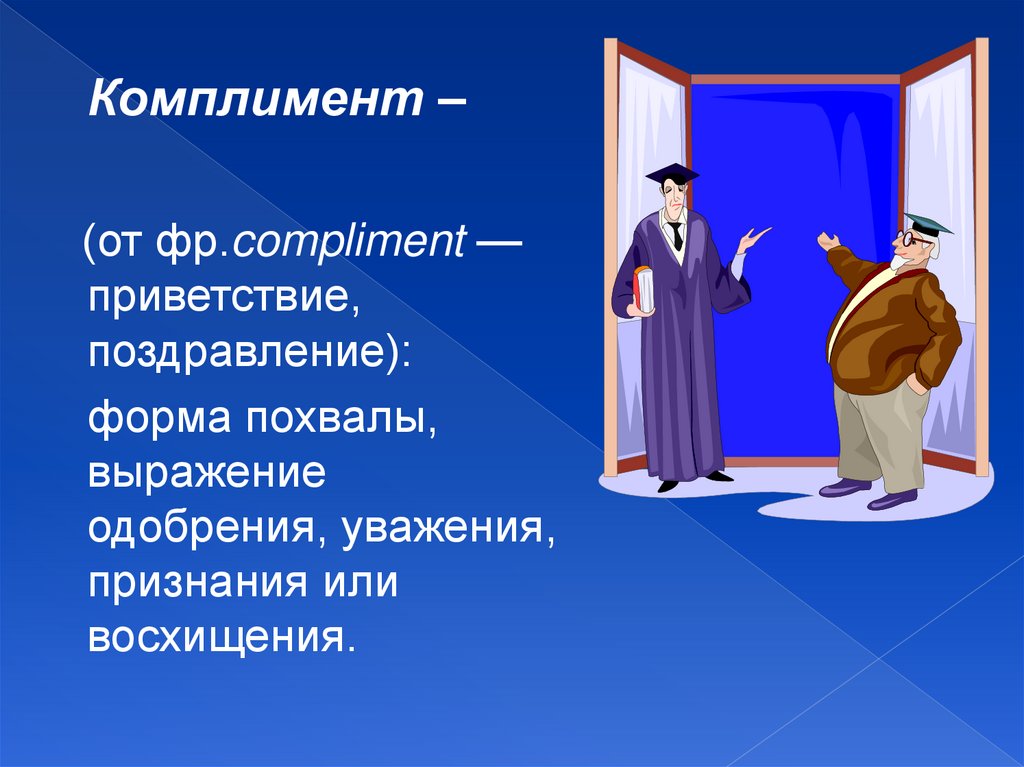 Комплимент –

(от фр.compliment — приветствие, поздравление):

форма похвалы, выражение одобрения, уважения, признания или восхищения.